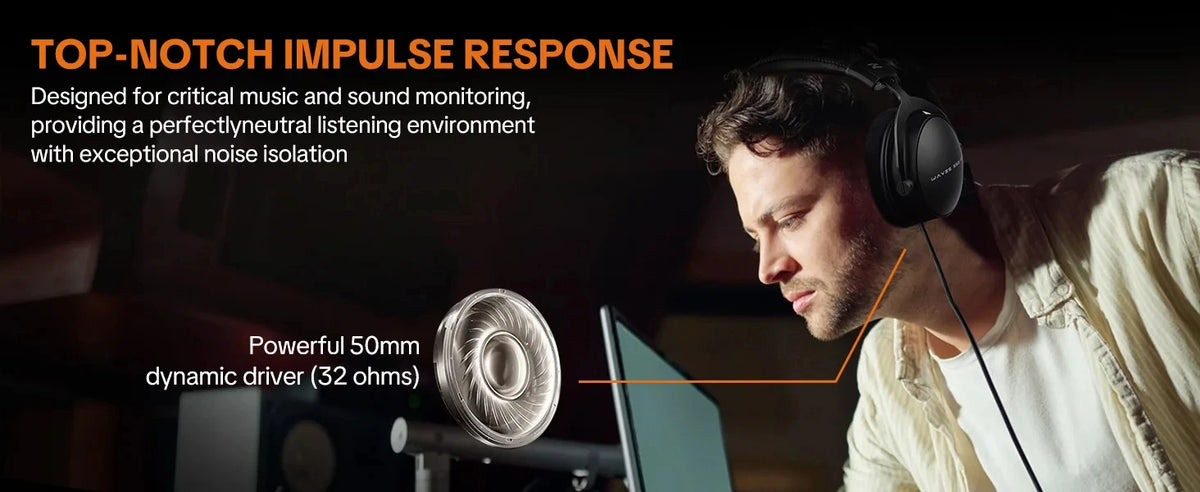 TOP-NOTCH IMPULSE RESPONSE

Designed for critical music and sound monitoring, providing a perfectlyneutral listening environment with exceptional noise isolation

Powerful 50mm
dynamic driver (32 ohms)